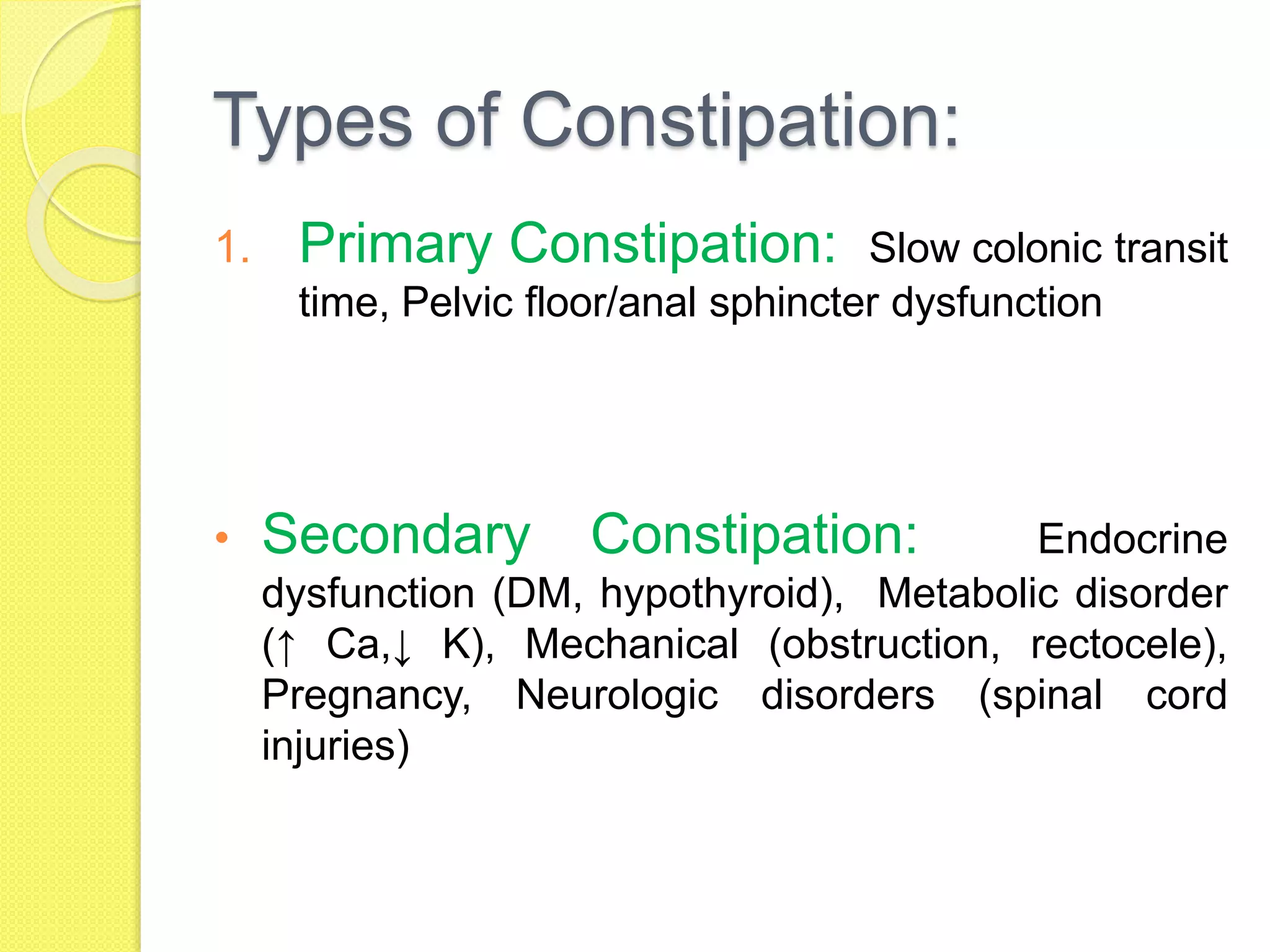 Types of Constipation:

1. Primary Constipation: Slow colonic transit time, Pelvic floor/anal sphincter dysfunction

• Secondary Constipation: Endocrine dysfunction (DM, hypothyroid), Metabolic disorder (↑ Ca,↓ K), Mechanical (obstruction, rectocele), Pregnancy, Neurologic disorders (spinal cord injuries)